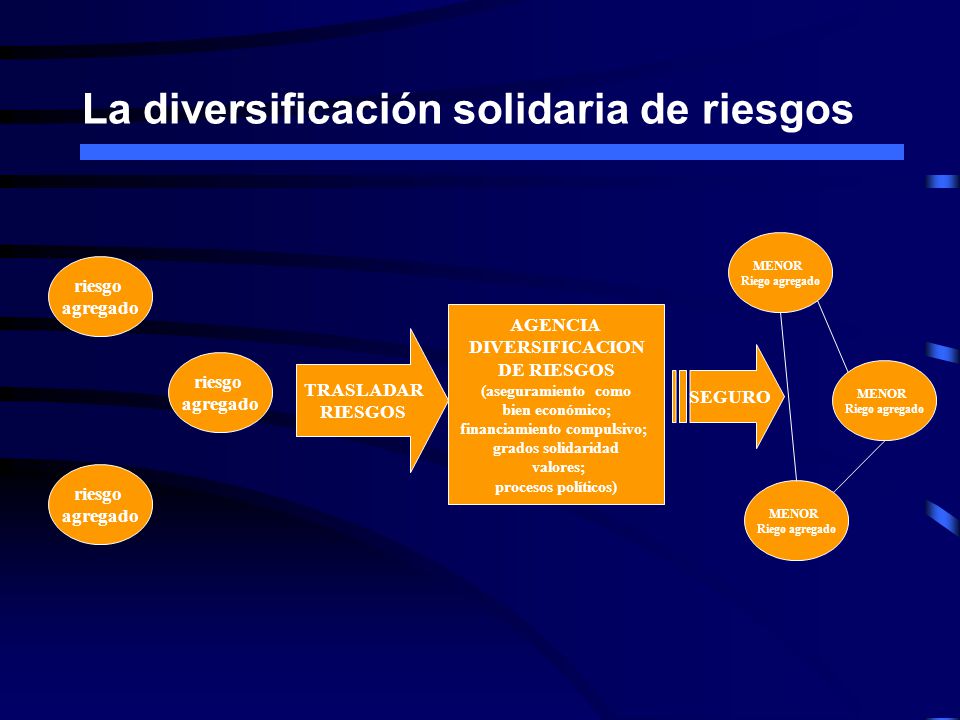 La diversificación solidaria de riesgos

riesgo agregado

riesgo agregado

riesgo agregado

TRASLADAR RIESGOS

AGENCIA DIVERSIFICACION DE RIESGOS
(aseguramiento como bien económico; financiamiento compulsivo; grados solidaridad valores; procesos políticos)

SEGURO

MENOR
Riego agregado

MENOR
Riego agregado

MENOR
Riego agregado